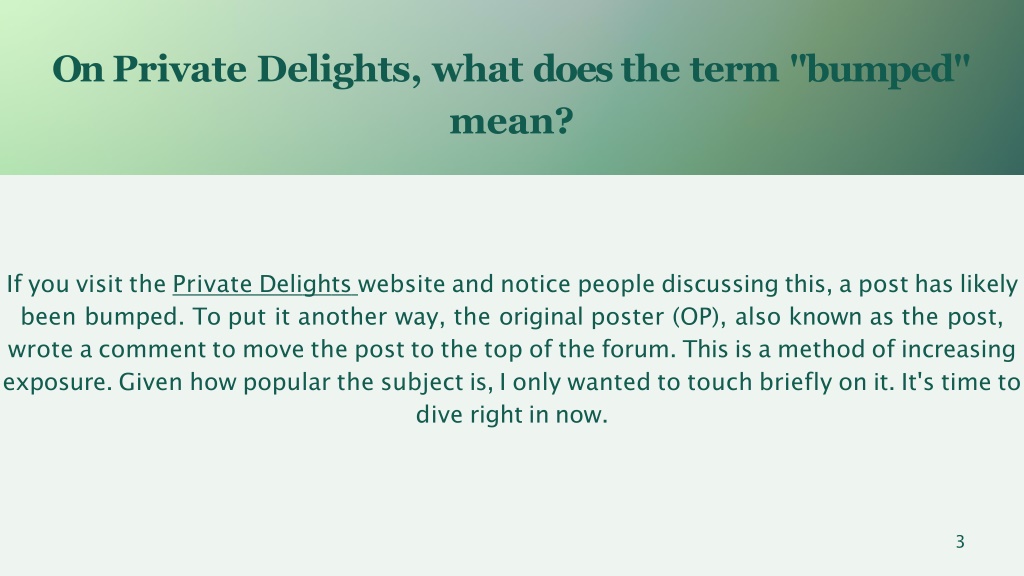 On Private Delights, what does the term "bumped" mean?

If you visit the Private Delights website and notice people discussing this, a post has likely been bumped. To put it another way, the original poster (OP), also known as the post, wrote a comment to move the post to the top of the forum. This is a method of increasing exposure. Given how popular the subject is, I only wanted to touch briefly on it. It's time to dive right in now.

3